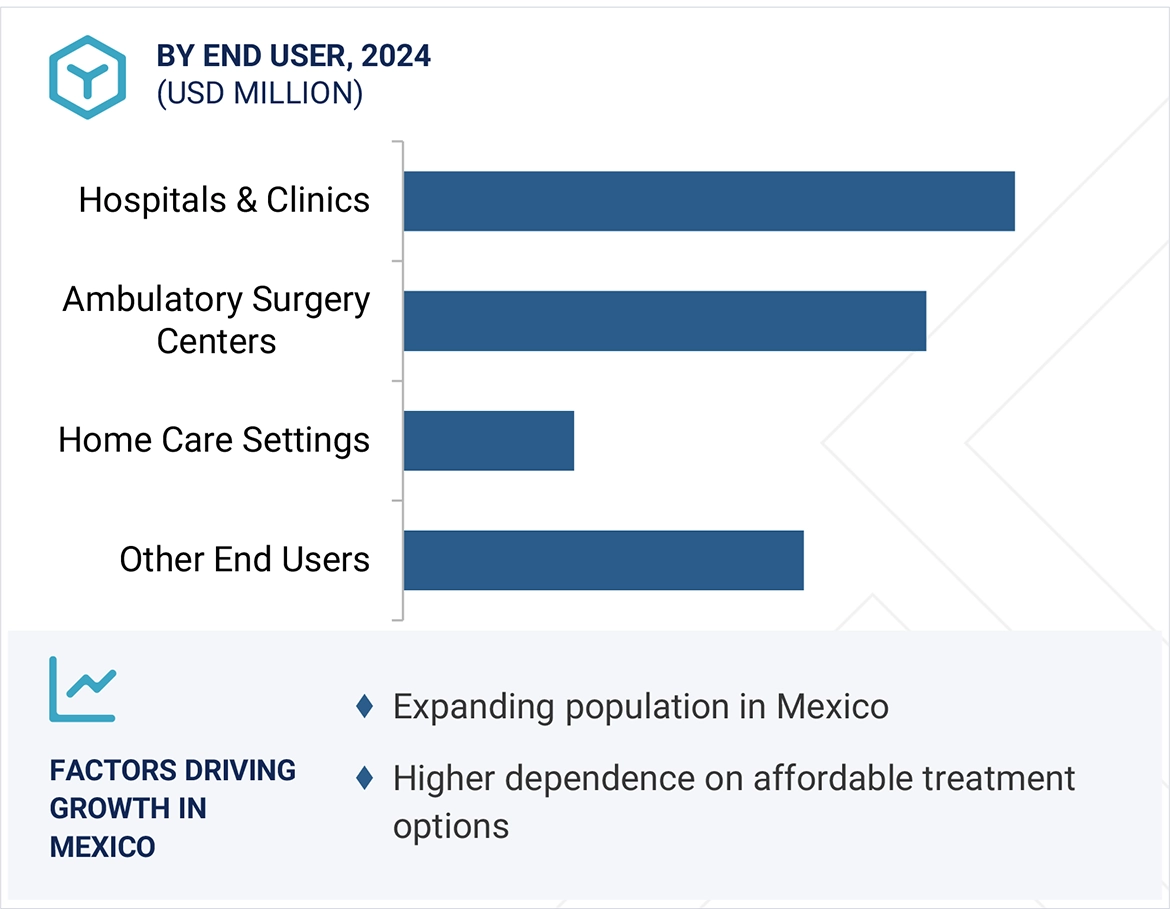 BY END USER, 2024
(USD MILLION)

Hospitals & Clinics

Ambulatory Surgery Centers

Home Care Settings

Other End Users

FACTORS DRIVING GROWTH IN MEXICO

♦ Expanding population in Mexico

♦ Higher dependence on affordable treatment options